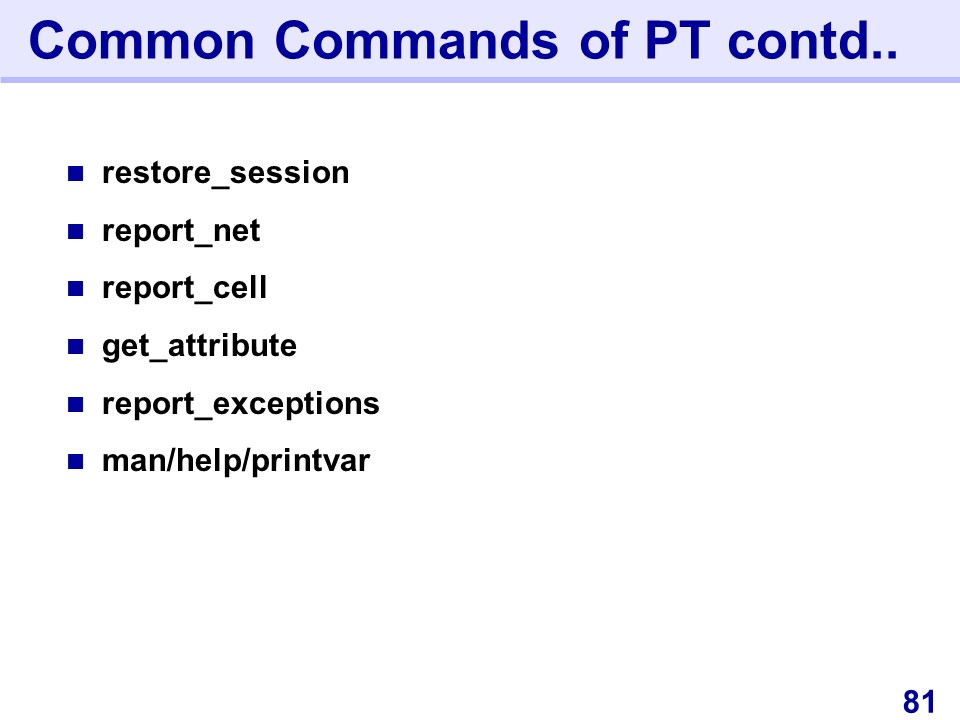 Common Commands of PT contd..

- restore_session
- report_net
- report_cell
- get_attribute
- report_exceptions
- man/help/printvar

81